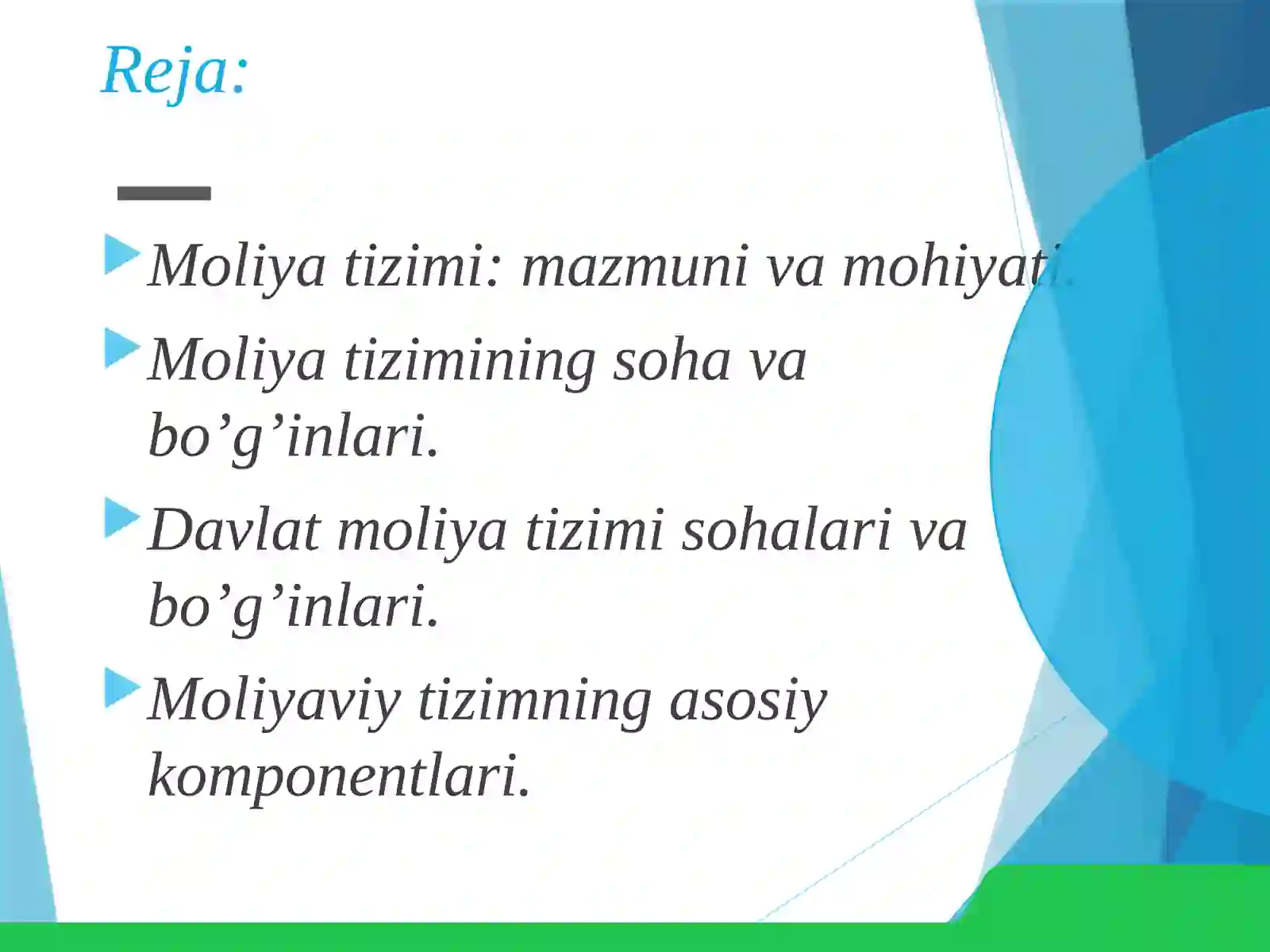 Reja:

Moliya tizimi: mazmuni va mohiyati.

Moliya tizimining soha va bo’g’inlari.

Davlat moliya tizimi sohalari va bo’g’inlari.

Moliyaviy tizimning asosiy komponentlari.